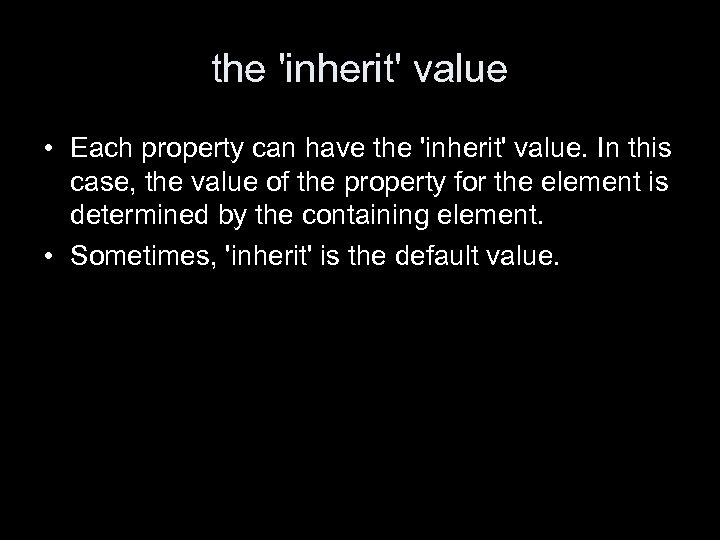 the 'inherit' value

• Each property can have the 'inherit' value. In this case, the value of the property for the element is determined by the containing element.

• Sometimes, 'inherit' is the default value.